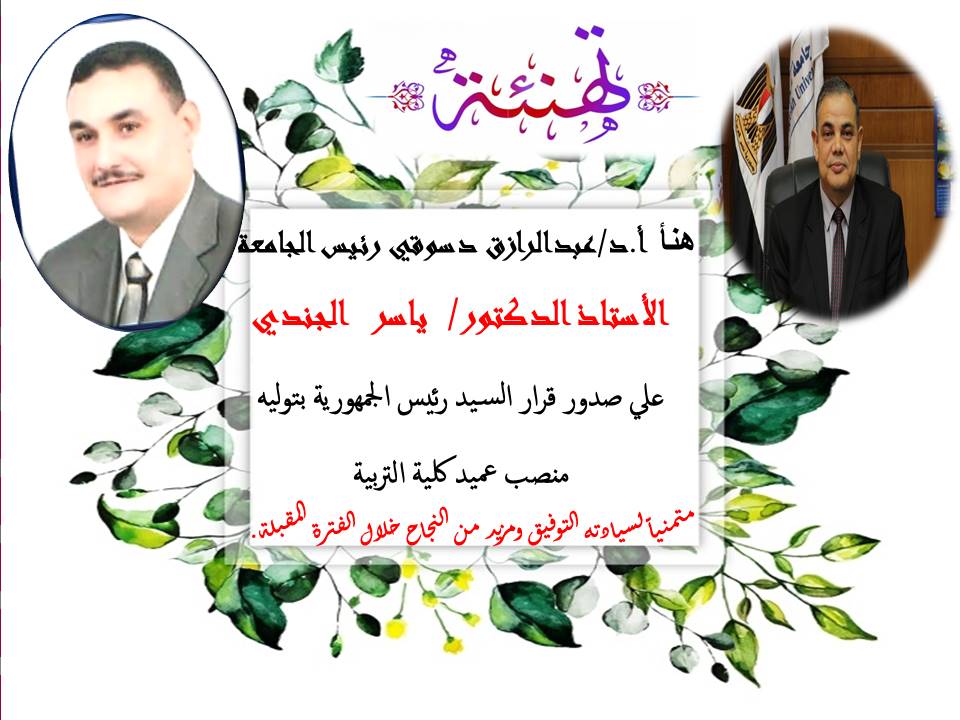 تهنئة

هنأ أ.د/عبدالرازق دسوقي رئيس الجامعة

الأستاذ الدكتور/ ياسر الجندي

علي صدور قرار السيد رئيس الجمهورية بتوليه

منصب عميد كلية التربية

متمنياً لسيادته التوفيق ومزيد من النجاح خلال الفترة المقبلة.